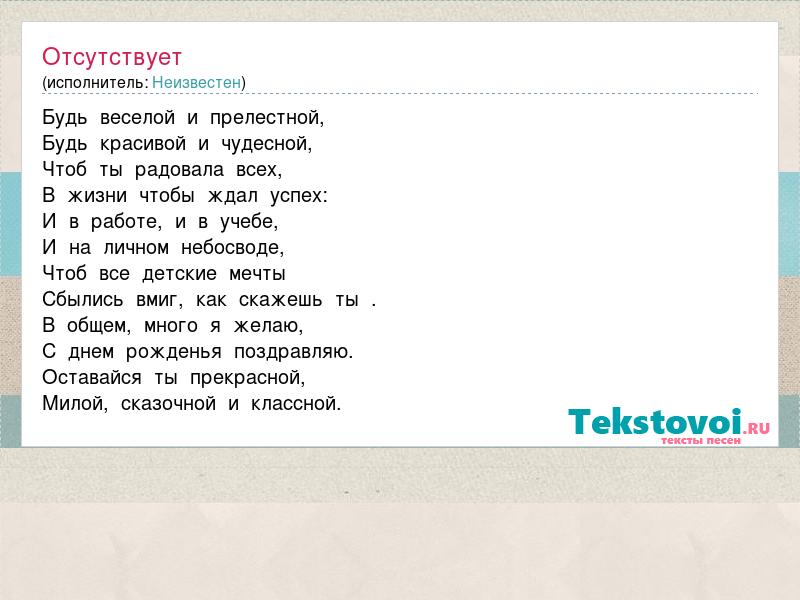 Отсутствует
(исполнитель: Неизвестен)

Будь веселой и прелестной,
Будь красивой и чудесной,
Чтоб ты радовала всех,
В жизни чтобы ждал успех:
И в работе, и в учебе,
И на личном небосводе,
Чтоб все детские мечты
Сбылись вмиг, как скажешь ты .
В общем, много я желаю,
С днем рожденья поздравляю.
Оставайся ты прекрасной,
Милой, сказочной и классной.

Tekstovoi.RU
тексты песен